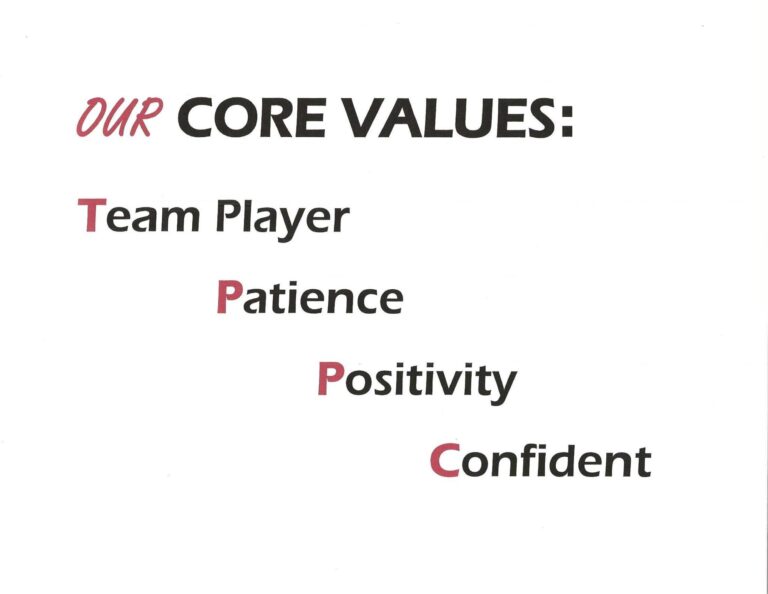 OUR CORE VALUES:

Team Player

Patience

Positivity

Confident